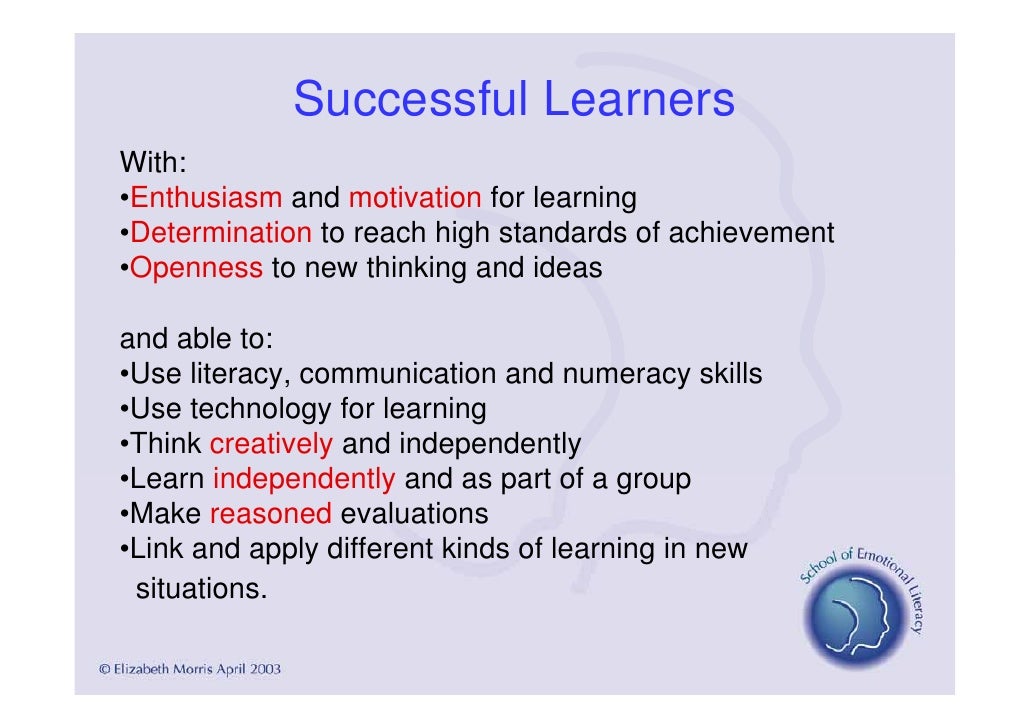 Successful Learners

With:
•Enthusiasm and motivation for learning
•Determination to reach high standards of achievement
•Openness to new thinking and ideas

and able to:
•Use literacy, communication and numeracy skills
•Use technology for learning
•Think creatively and independently
•Learn independently and as part of a group
•Make reasoned evaluations
•Link and apply different kinds of learning in new situations.

School of Emotional Literacy

© Elizabeth Morris April 2003